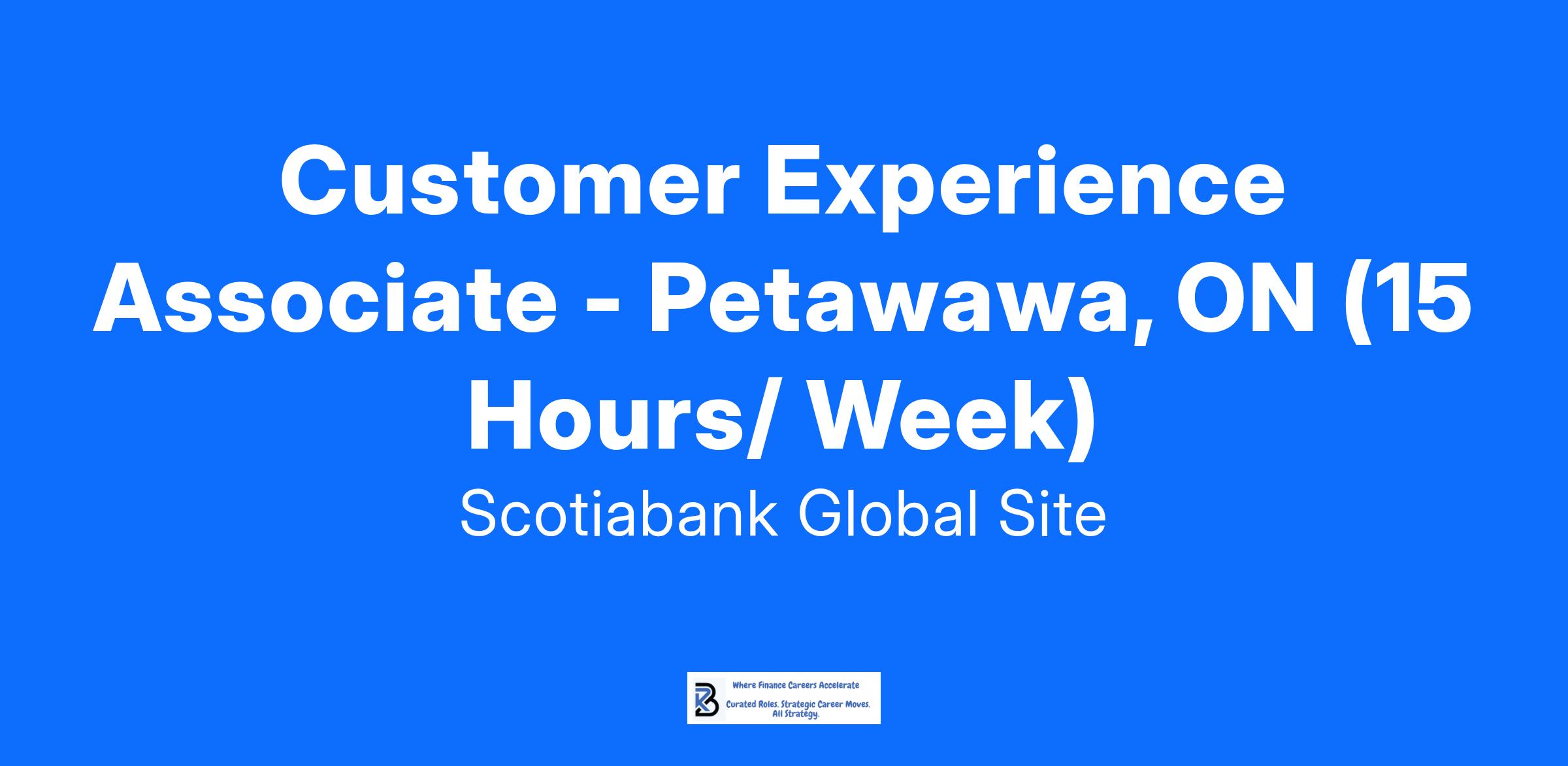 Customer Experience Associate - Petawawa, ON (15 Hours/ Week)

Scotiabank Global Site

Where Finance Careers Accelerate

Curated Roles. Strategic Career Moves. All Strategy.